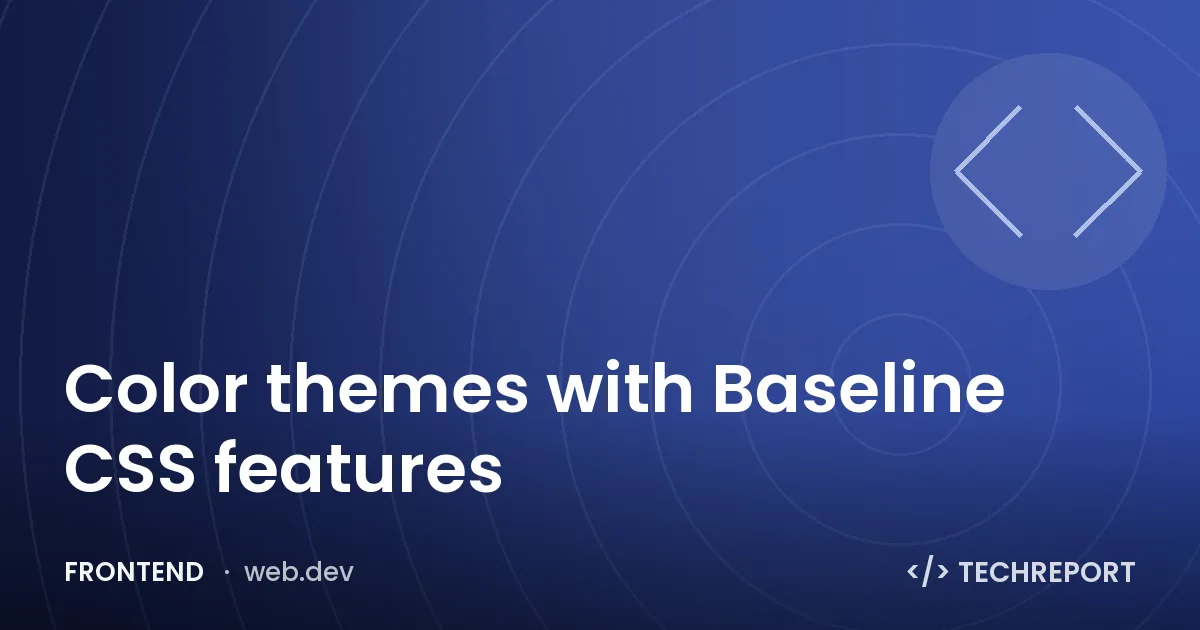 Color themes with Baseline CSS features

FRONTEND · web.dev

</> TECHREPORT